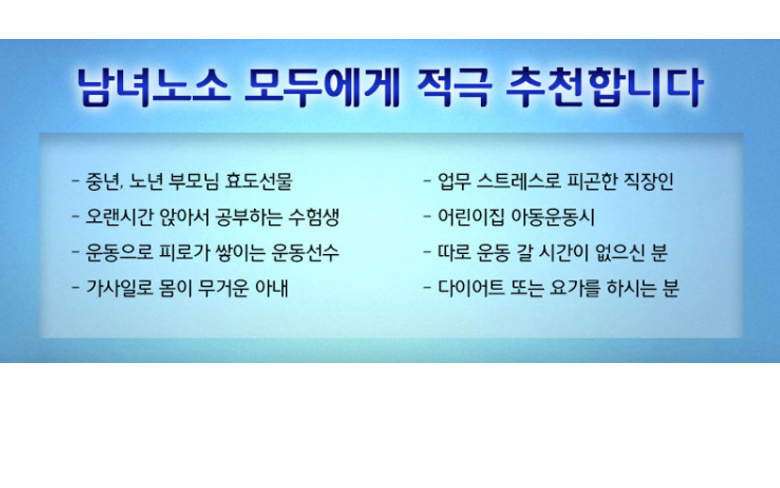 남녀노소 모두에게 적극 추천합니다

- 중년, 노년 부모님 효도선물
- 오랜시간 앉아서 공부하는 수험생
- 운동으로 피로가 쌓이는 운동선수
- 가사일로 몸이 무거운 아내

- 업무 스트레스로 피곤한 직장인
- 어린이집 아동운동시
- 따로 운동 갈 시간이 없으신 분
- 다이어트 또는 요가를 하시는 분